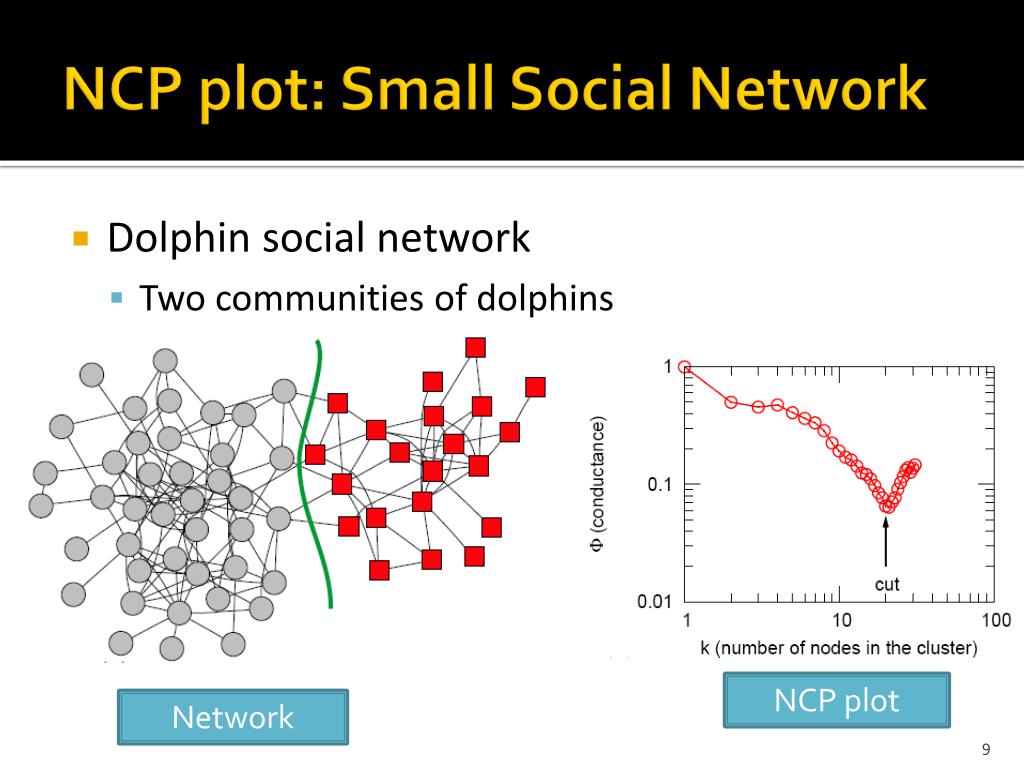 NCP plot: Small Social Network

Dolphin social network
Two communities of dolphins

1
0.1
0.01
$\Phi$ (conductance)
cut
1
10
100
k (number of nodes in the cluster)

Network

NCP plot

9